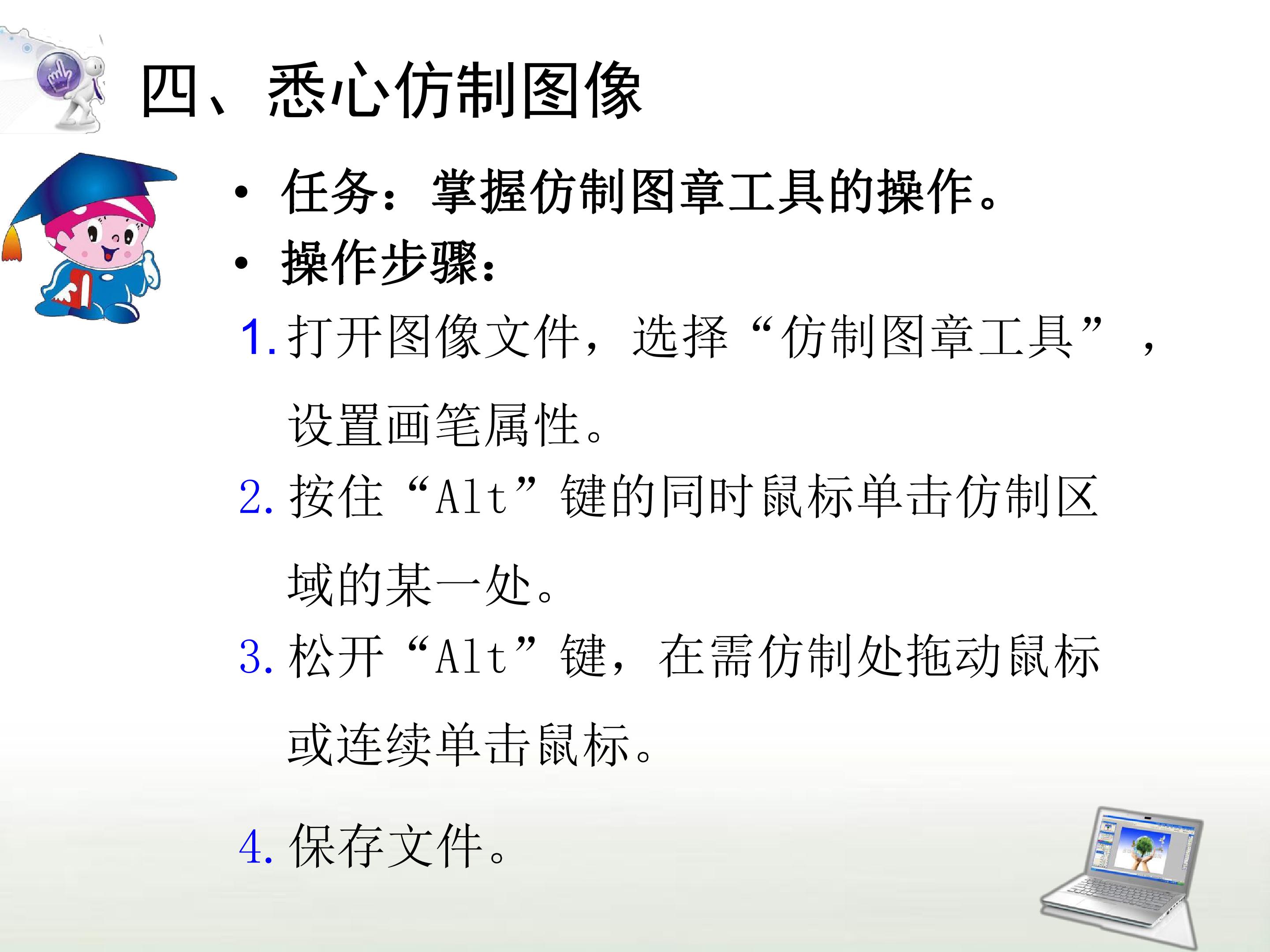 四、悉心仿制图像

• 任务：掌握仿制图章工具的操作。
• 操作步骤：

1.打开图像文件，选择“仿制图章工具”，设置画笔属性。
2.按住“Alt”键的同时鼠标单击仿制区域的某一处。
3.松开“Alt”键，在需仿制处拖动鼠标或连续单击鼠标。
4.保存文件。